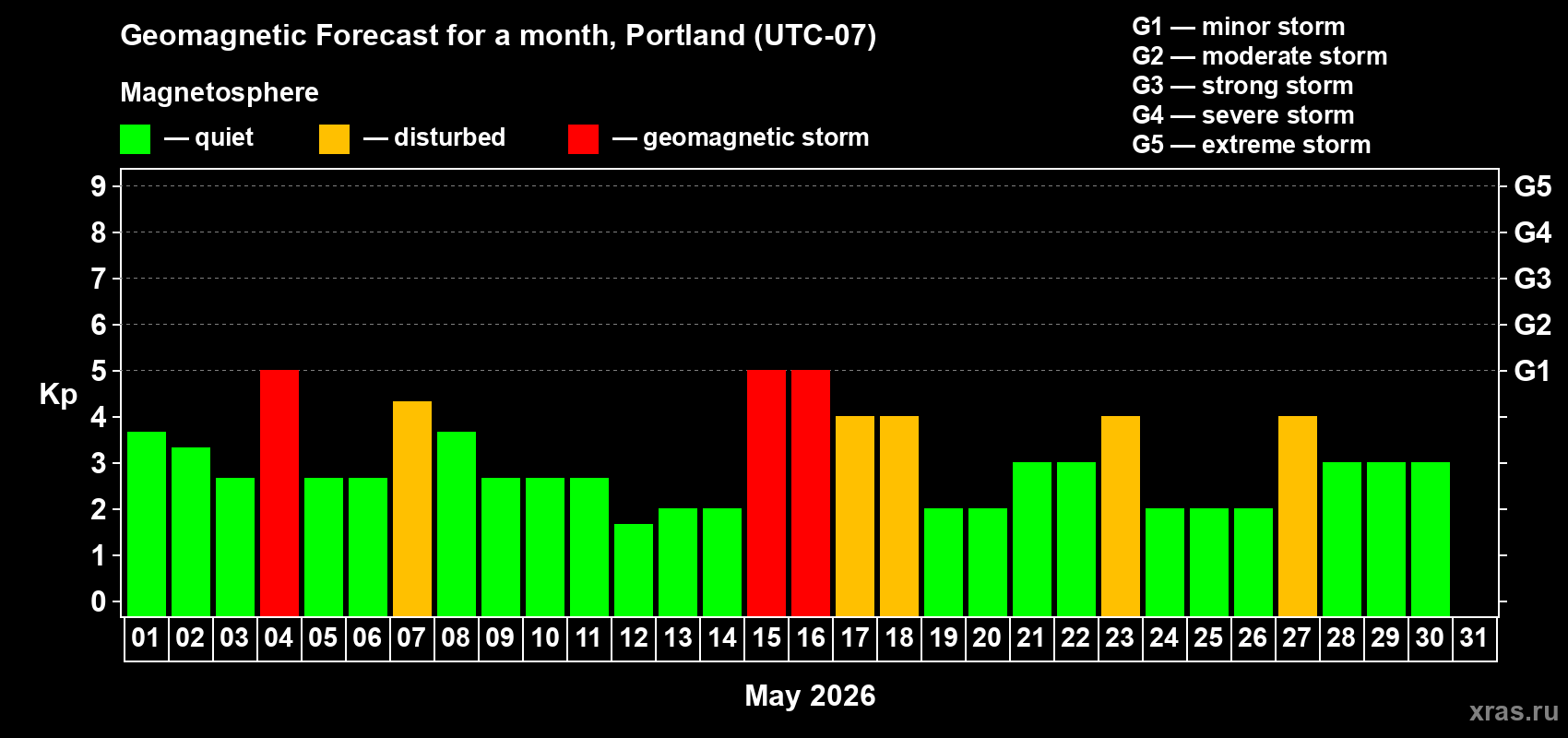 Geomagnetic Forecast for a month, Portland (UTC-07)

Magnetosphere

— quiet — disturbed — geomagnetic storm

G1 — minor storm
G2 — moderate storm
G3 — strong storm
G4 — severe storm
G5 — extreme storm

Kp

9
8
7
6
5
4
3
2
1
0

G5
G4
G3
G2
G1

01 02 03 04 05 06 07 08 09 10 11 12 13 14 15 16 17 18 19 20 21 22 23 24 25 26 27 28 29 30 31

May 2026

xras.ru